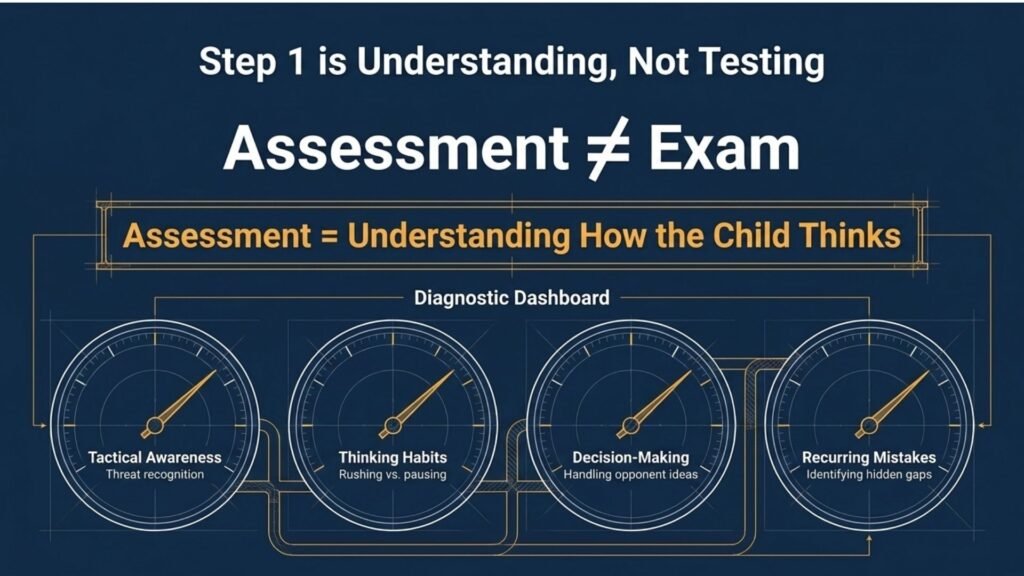 Step 1 is Understanding, Not Testing

Assessment $\neq$ Exam

Assessment = Understanding How the Child Thinks

Diagnostic Dashboard

Tactical Awareness
Threat recognition

Thinking Habits
Rushing vs. pausing

Decision-Making
Handling opponent ideas

Recurring Mistakes
Identifying hidden gaps